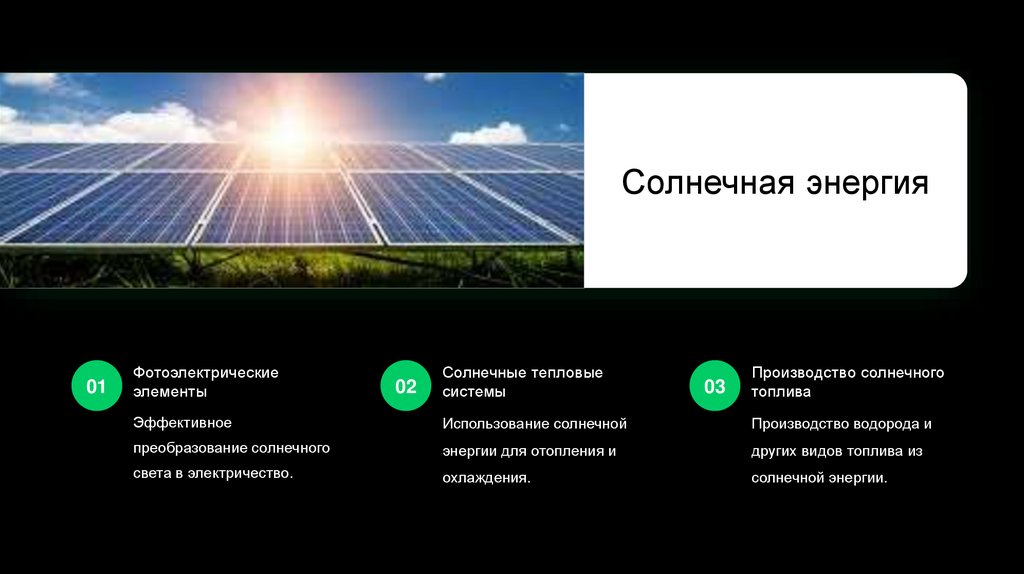 Солнечная энергия

01

Фотоэлектрические элементы

Эффективное преобразование солнечного света в электричество.

02

Солнечные тепловые системы

Использование солнечной энергии для отопления и охлаждения.

03

Производство солнечного топлива

Производство водорода и других видов топлива из солнечной энергии.